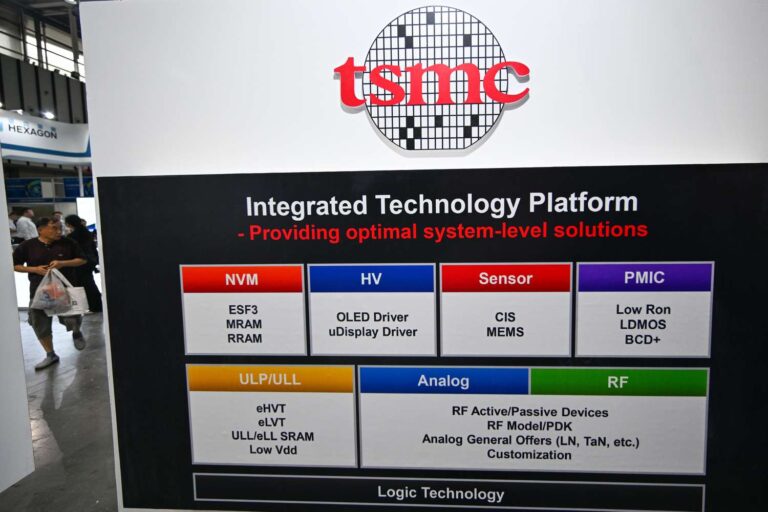 HEXAGON

tsmc

Integrated Technology Platform
- Providing optimal system-level solutions

NVM
ESF3
MRAM
RRAM

HV
OLED Driver
uDisplay Driver

Sensor
CIS
MEMS

PMIC
Low Ron
LDMOS
BCD+

ULP/ULL
eHVT
eLVT
ULL/eLL SRAM
Low Vdd

Analog

RF

RF Active/Passive Devices
RF Model/PDK
Analog General Offers (LN, TaN, etc.)
Customization

Logic Technology